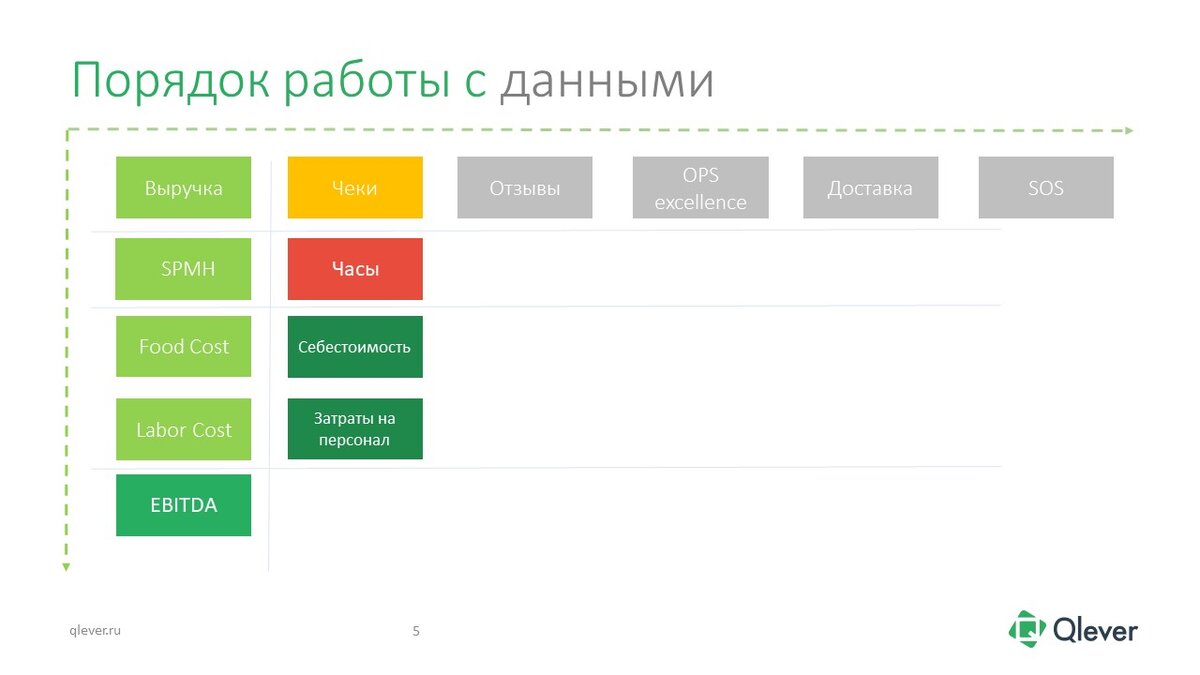 Порядок работы с данными

Выручка

Чеки

Отзывы

OPS excellence

Доставка

SOS

SPMH

Часы

Food Cost

Себестоимость

Labor Cost

Затраты на персонал

EBITDA

qlever.ru

5

Qlever